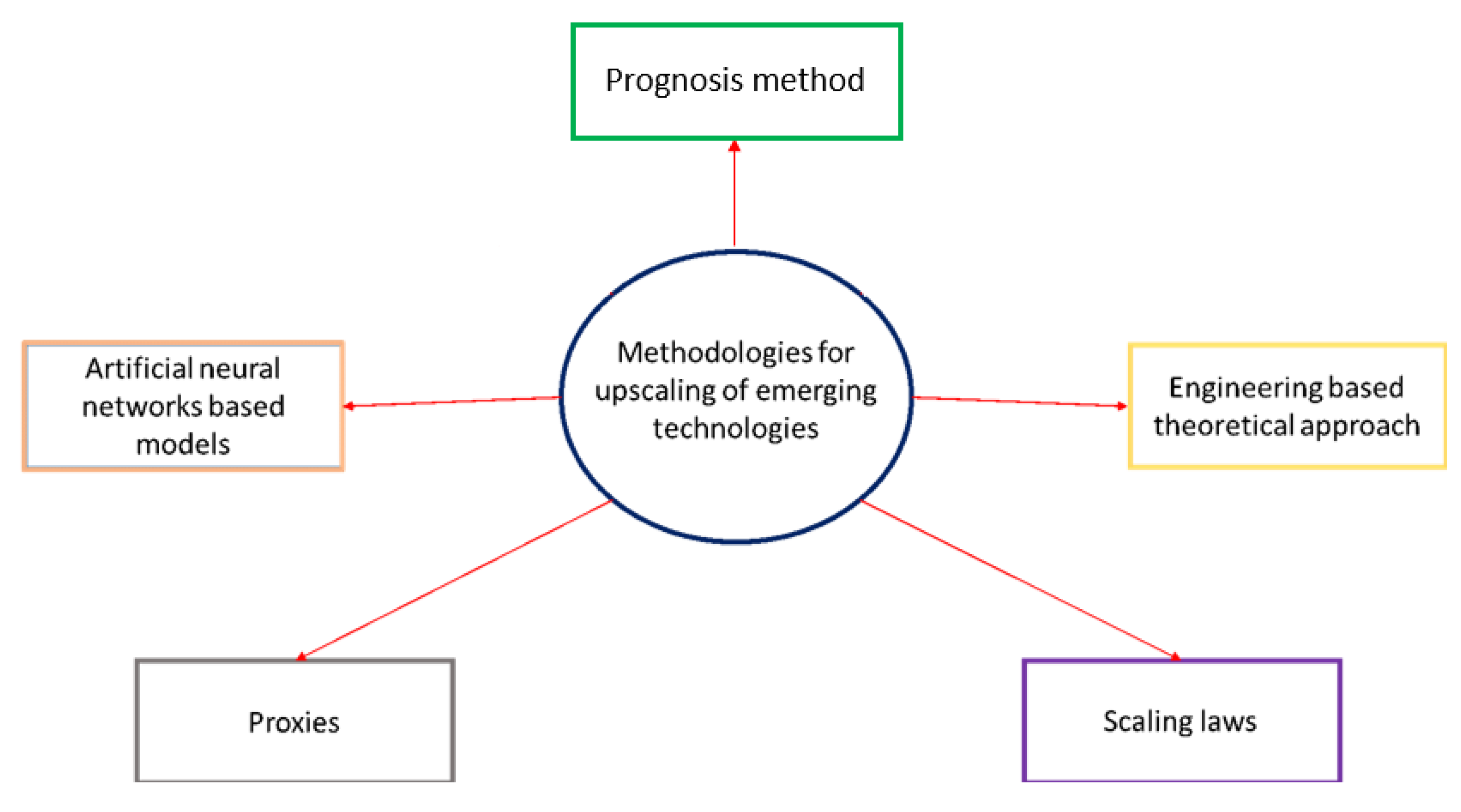 Prognosis method

Artificial neural networks based models

Methodologies for upscaling of emerging technologies

Engineering based theoretical approach

Proxies

Scaling laws